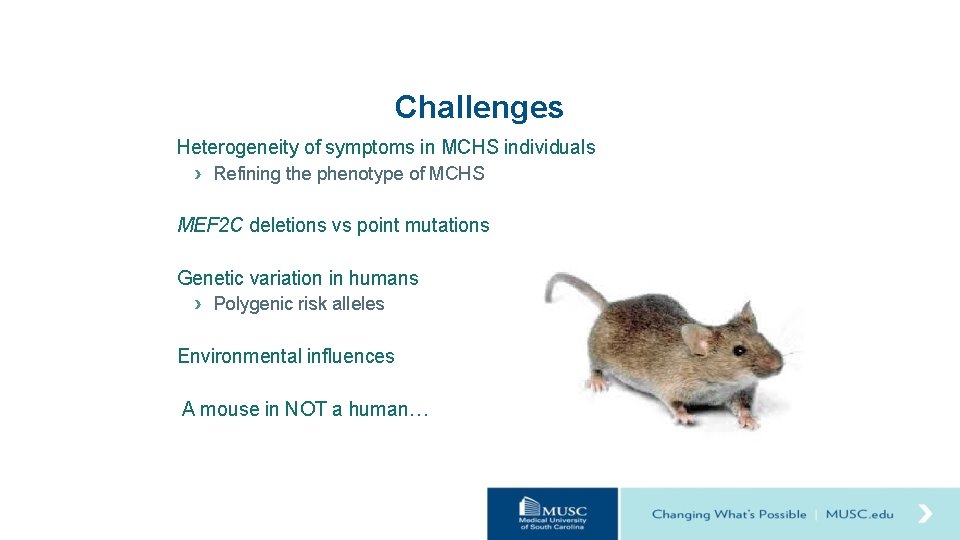 Challenges

Heterogeneity of symptoms in MCHS individuals

› Refining the phenotype of MCHS

MEF2C deletions vs point mutations

Genetic variation in humans

› Polygenic risk alleles

Environmental influences

A mouse in NOT a human…

MUSC
Medical University of South Carolina

Changing What's Possible | MUSC.edu